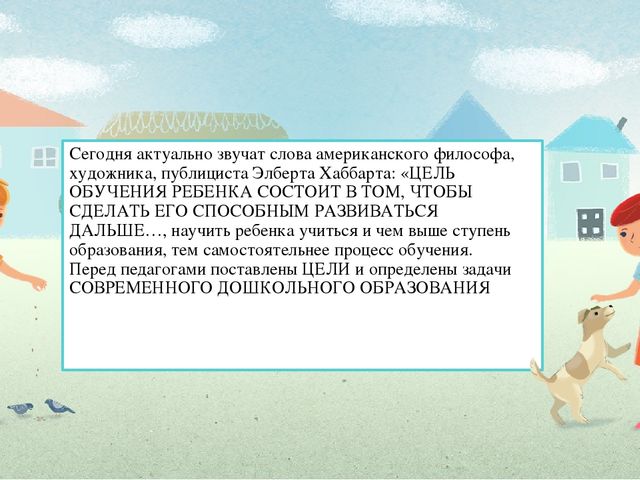 Сегодня актуально звучат слова американского философа, художника, публициста Элберта Хаббарта: «ЦЕЛЬ ОБУЧЕНИЯ РЕБЕНКА СОСТОИТ В ТОМ, ЧТОБЫ СДЕЛАТЬ ЕГО СПОСОБНЫМ РАЗВИВАТЬСЯ ДАЛЬШЕ…, научить ребенка учиться и чем выше ступень образования, тем самостоятельнее процесс обучения. Перед педагогами поставлены ЦЕЛИ и определены задачи СОВРЕМЕННОГО ДОШКОЛЬНОГО ОБРАЗОВАНИЯ